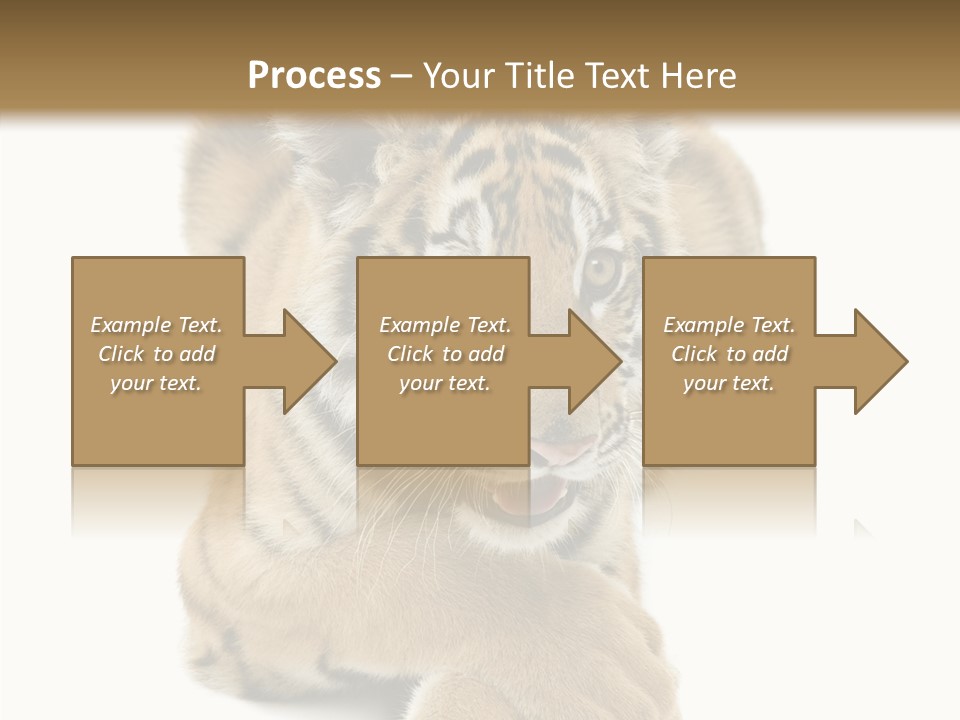 Process – Your Title Text Here

Example Text. Click to add your text.

Example Text. Click to add your text.

Example Text. Click to add your text.